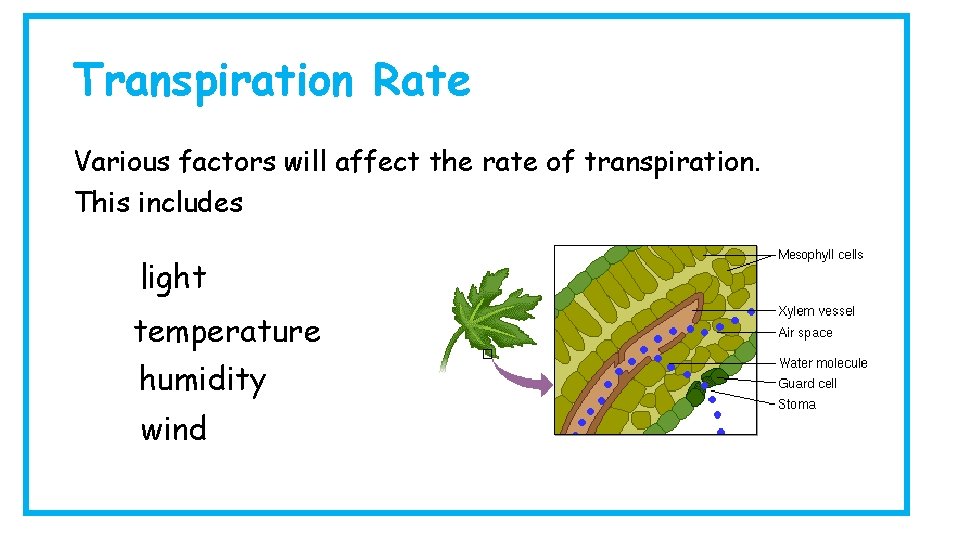 Transpiration Rate

Various factors will affect the rate of transpiration. This includes

light

temperature

humidity

wind

Mesophyll cells
Xylem vessel
Air space
Water molecule
Guard cell
Stoma